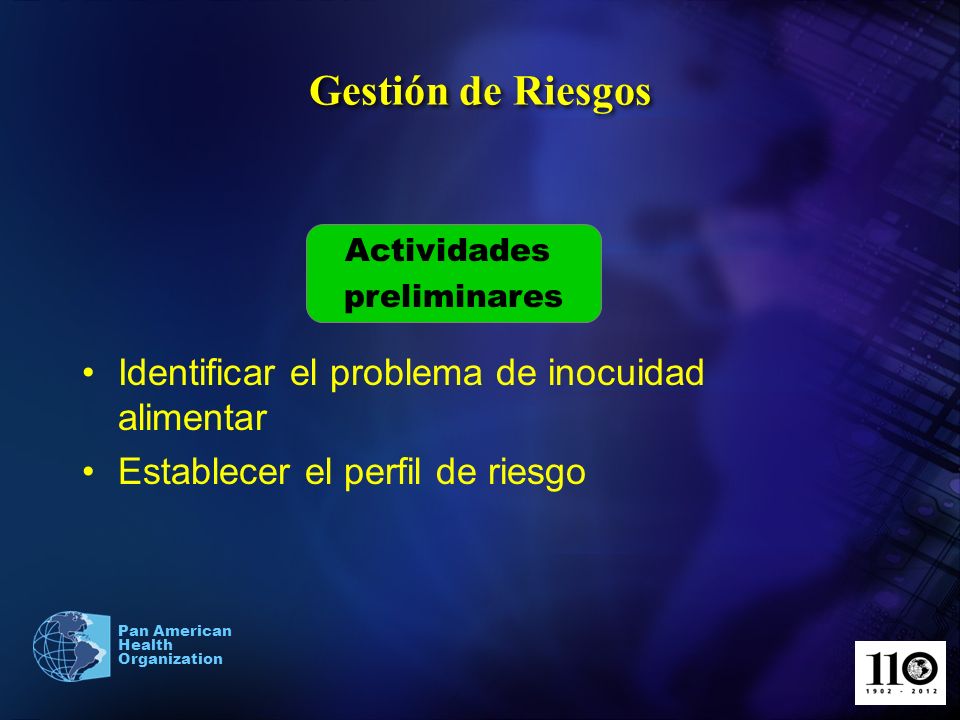 Gestión de Riesgos

Actividades preliminares

• Identificar el problema de inocuidad alimentar
• Establecer el perfil de riesgo

Pan American Health Organization

110
1902 - 2012